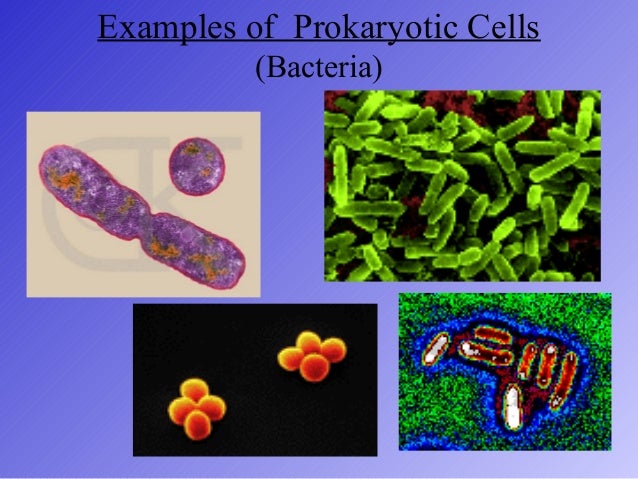 Examples of Prokaryotic Cells
(Bacteria)